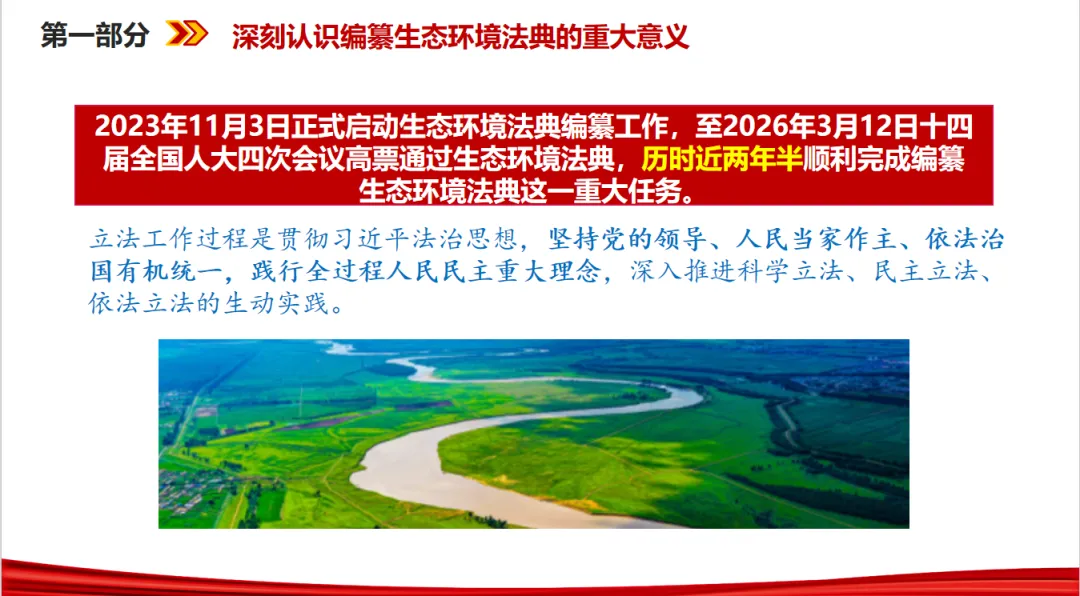 第一部分 深刻认识编纂生态环境法典的重大意义

2023年11月3日正式启动生态环境法典编纂工作，至2026年3月12日十四届全国人大四次会议高票通过生态环境法典，历时近两年半顺利完成编纂生态环境法典这一重大任务。

立法工作过程是贯彻习近平法治思想，坚持党的领导、人民当家作主、依法治国有机统一，践行全过程人民民主重大理念，深入推进科学立法、民主立法、依法立法的生动实践。